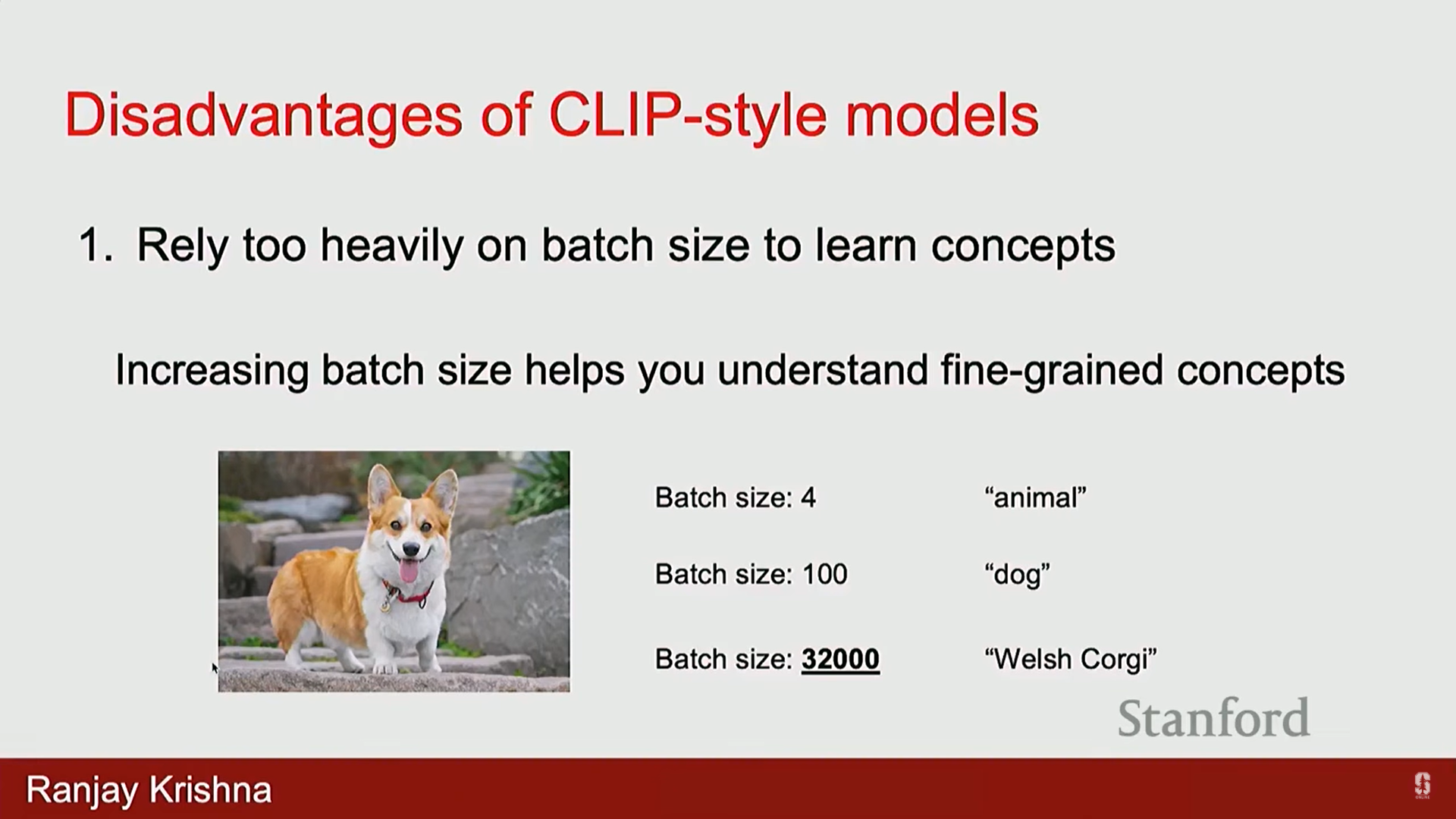 Disadvantages of CLIP-style models

1. Rely too heavily on batch size to learn concepts

Increasing batch size helps you understand fine-grained concepts

Batch size: 4 "animal"

Batch size: 100 "dog"

Batch size: 32000 "Welsh Corgi"

Stanford

Ranjay Krishna